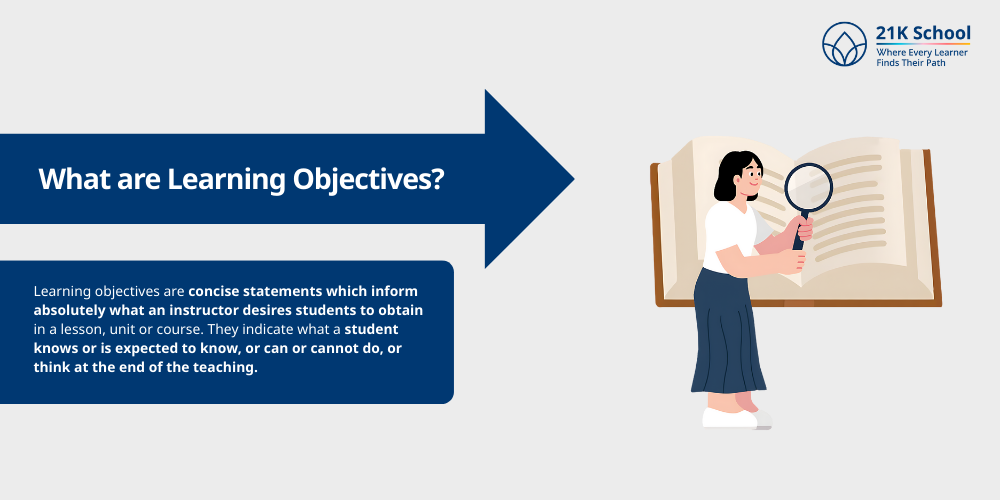 21K School
Where Every Learner Finds Their Path

What are Learning Objectives?

Learning objectives are concise statements which inform absolutely what an instructor desires students to obtain in a lesson, unit or course. They indicate what a student knows or is expected to know, or can or cannot do, or think at the end of the teaching.